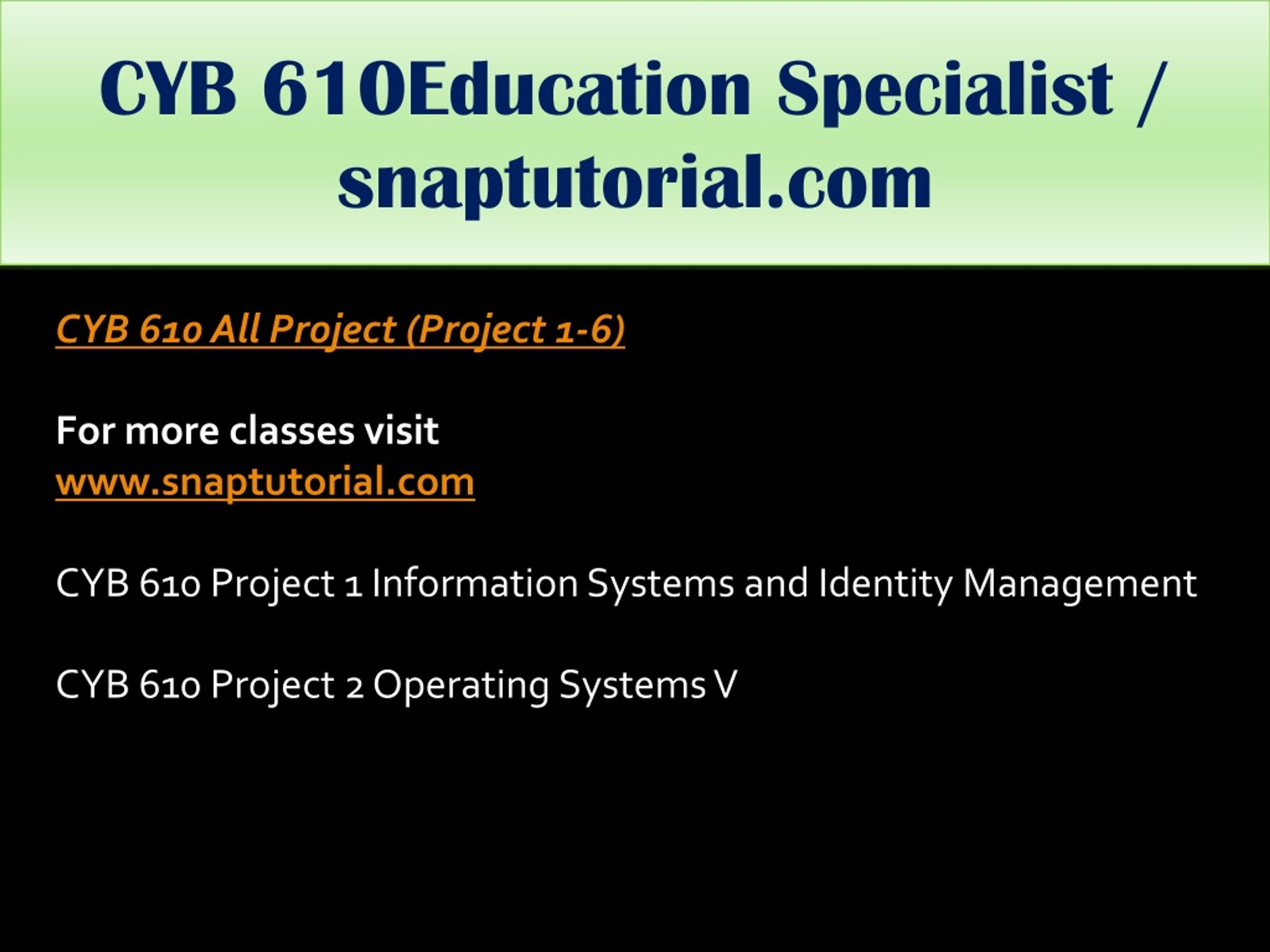 CYB 610Education Specialist / snaptutorial.com

CYB 610 All Project (Project 1-6)

For more classes visit
www.snaptutorial.com

CYB 610 Project 1 Information Systems and Identity Management

CYB 610 Project 2 Operating Systems V